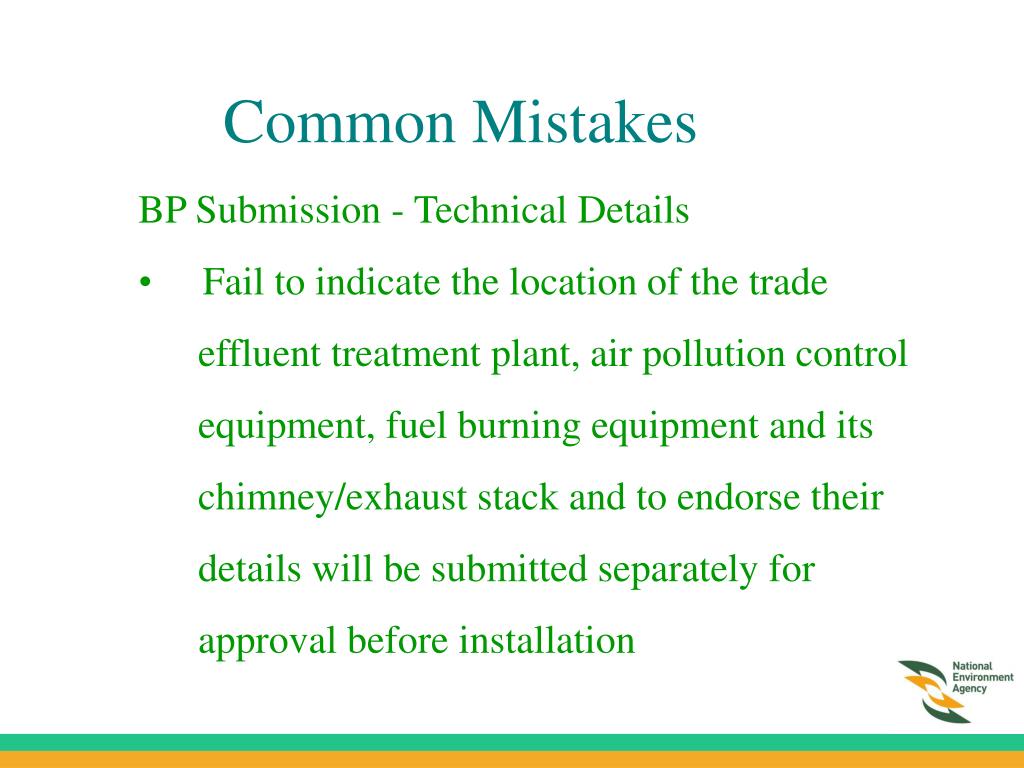 Common Mistakes

BP Submission - Technical Details

• Fail to indicate the location of the trade effluent treatment plant, air pollution control equipment, fuel burning equipment and its chimney/exhaust stack and to endorse their details will be submitted separately for approval before installation

National Environment Agency